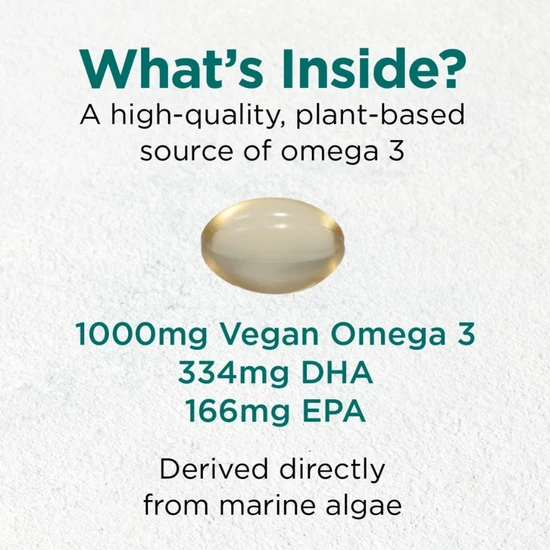 What's Inside?
A high-quality, plant-based source of omega 3

1000mg Vegan Omega 3
334mg DHA
166mg EPA

Derived directly from marine algae